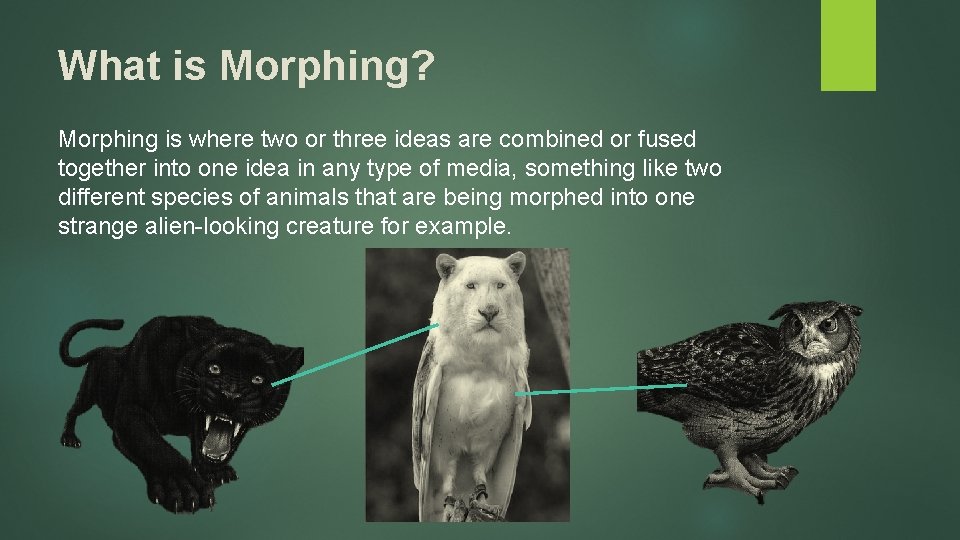 What is Morphing?

Morphing is where two or three ideas are combined or fused together into one idea in any type of media, something like two different species of animals that are being morphed into one strange alien-looking creature for example.